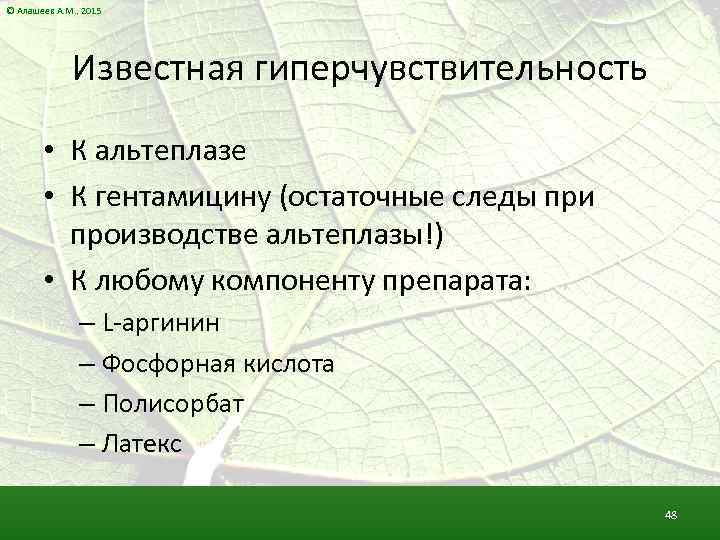 © Алашеев А.М., 2015

Известная гиперчувствительность

• К альтеплазе
• К гентамицину (остаточные следы при производстве альтеплазы!)
• К любому компоненту препарата:
– L-аргинин
– Фосфорная кислота
– Полисорбат
– Латекс

48